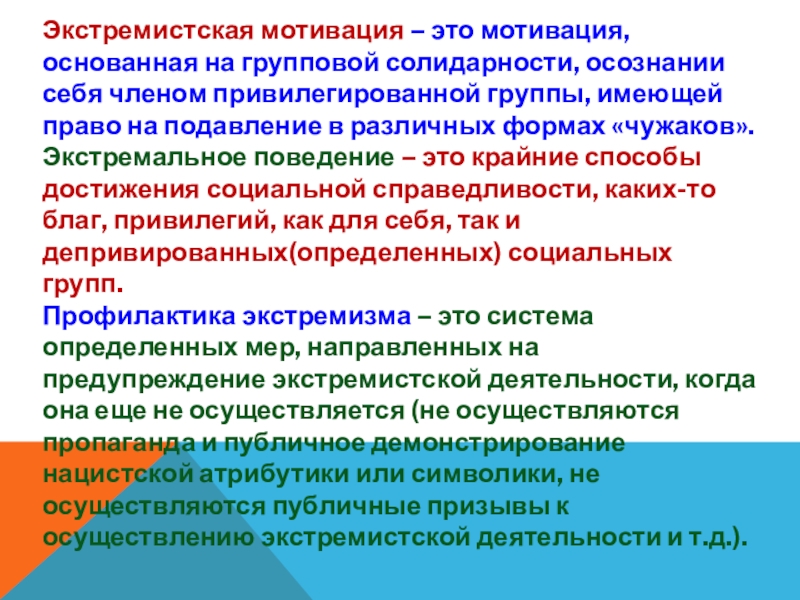 Экстремистская мотивация – это мотивация, основанная на групповой солидарности, осознании себя членом привилегированной группы, имеющей право на подавление в различных формах «чужаков».
Экстремальное поведение – это крайние способы достижения социальной справедливости, каких-то благ, привилегий, как для себя, так и депривированных(определенных) социальных групп.
Профилактика экстремизма – это система определенных мер, направленных на предупреждение экстремистской деятельности, когда она еще не осуществляется (не осуществляются пропаганда и публичное демонстрирование нацистской атрибутики или символики, не осуществляются публичные призывы к осуществлению экстремистской деятельности и т.д.).